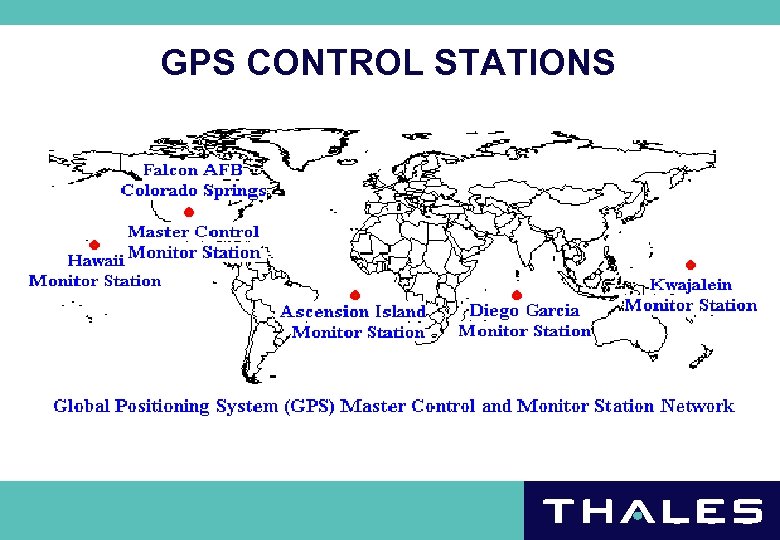 GPS CONTROL STATIONS

Falcon AFB
Colorado Springs

Master Control
Monitor Station

Hawaii
Monitor Station

Ascension Island
Monitor Station

Diego Garcia
Monitor Station

Kwajalein
Monitor Station

Global Positioning System (GPS) Master Control and Monitor Station Network

THALES